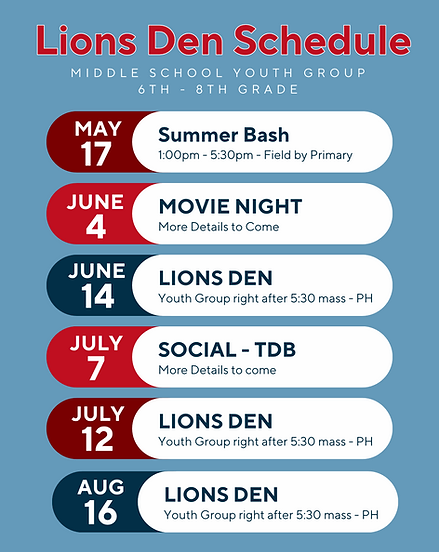 Lions Den Schedule

MIDDLE SCHOOL YOUTH GROUP
6TH - 8TH GRADE

MAY
17

Summer Bash
1:00pm - 5:30pm - Field by Primary

JUNE
4

MOVIE NIGHT
More Details to Come

JUNE
14

LIONS DEN
Youth Group right after 5:30 mass - PH

JULY
7

SOCIAL - TDB
More Details to come

JULY
12

LIONS DEN
Youth Group right after 5:30 mass - PH

AUG
16

LIONS DEN
Youth Group right after 5:30 mass - PH